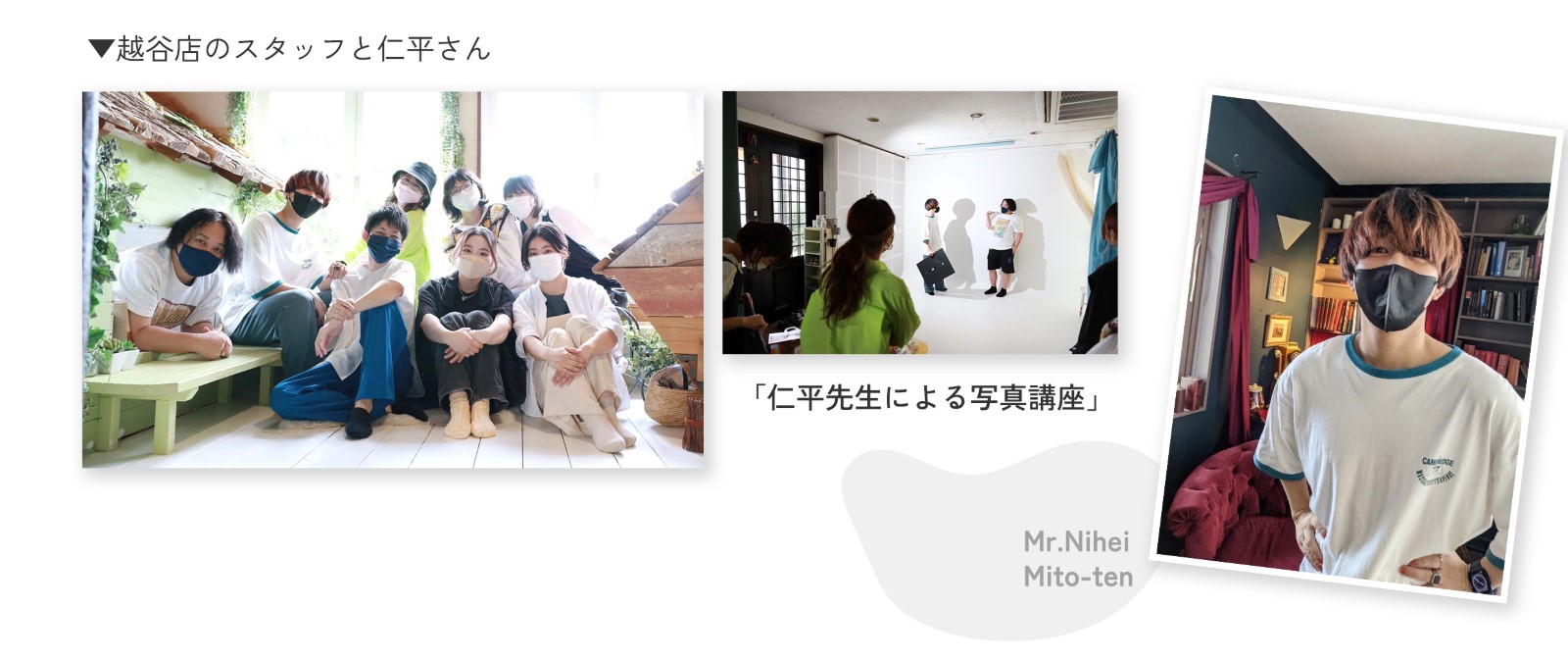 ▼越谷店のスタッフと仁平さん

「仁平先生による写真講座」

Mr.Nihei
Mito-ten

CAMBRIDGE